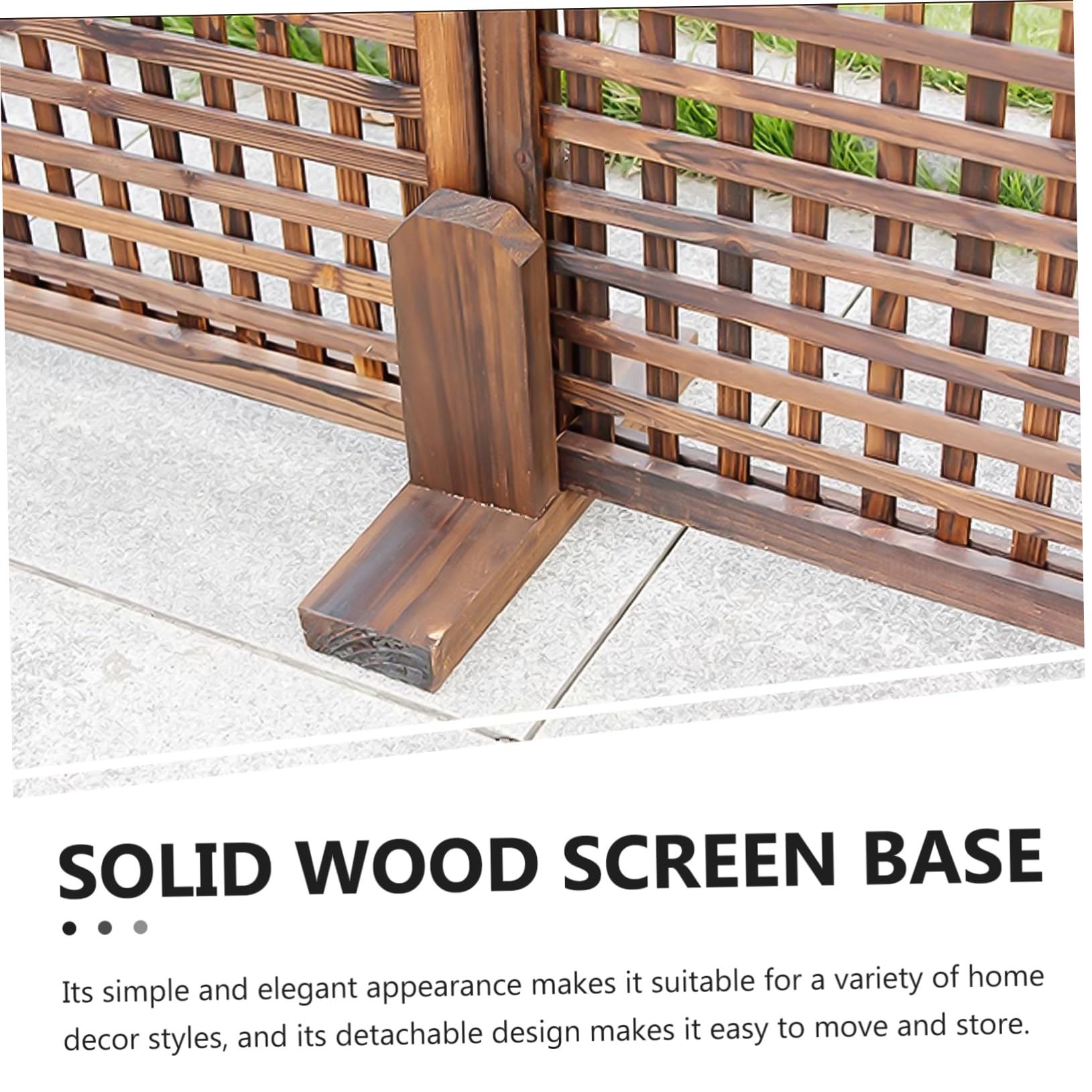 SOLID WOOD SCREEN BASE

Its simple and elegant appearance makes it suitable for a variety of home decor styles, and its detachable design makes it easy to move and store.